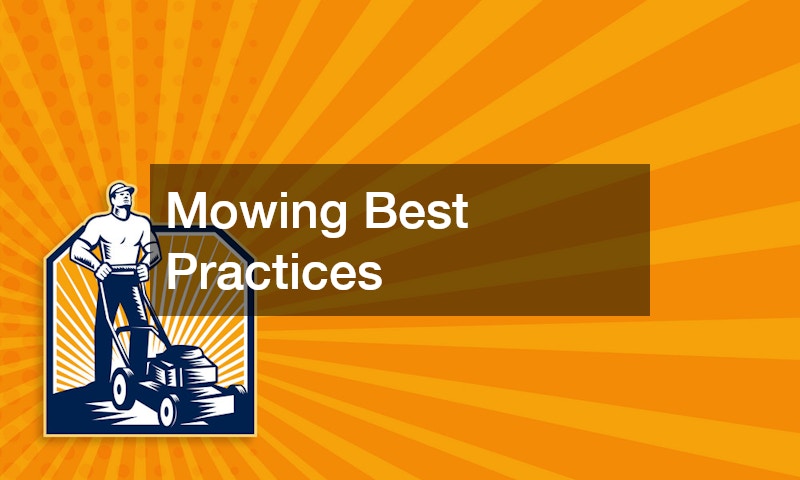 Mowing Best Practices